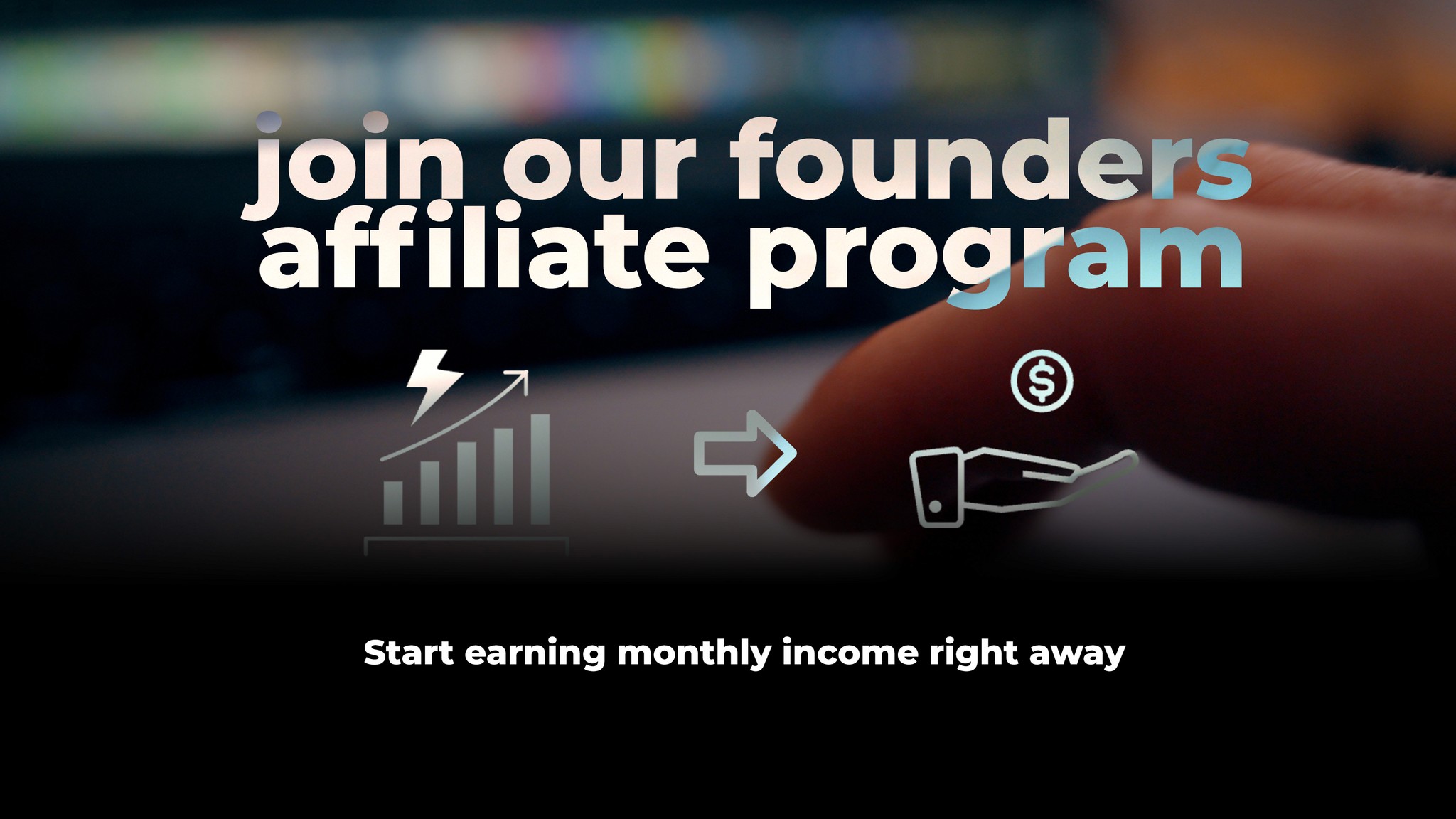 join our founders affiliate program

$

Start earning monthly income right away